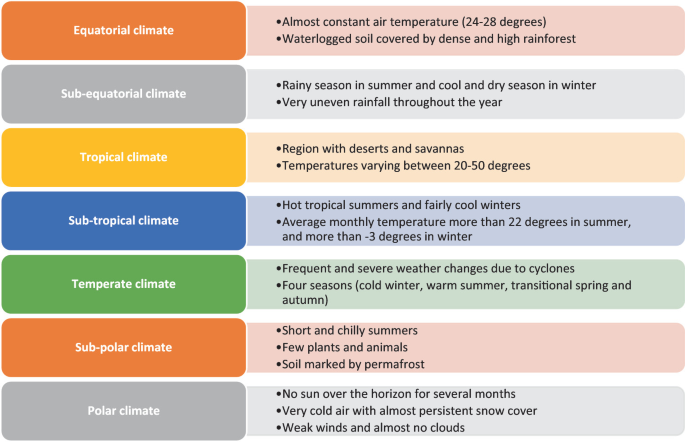 Equatorial climate

•Almost constant air temperature (24-28 degrees)
•Waterlogged soil covered by dense and high rainforest

Sub-equatorial climate

•Rainy season in summer and cool and dry season in winter
•Very uneven rainfall throughout the year

Tropical climate

•Region with deserts and savannas
•Temperatures varying between 20-50 degrees

Sub-tropical climate

•Hot tropical summers and fairly cool winters
•Average monthly temperature more than 22 degrees in summer, and more than -3 degrees in winter

Temperate climate

•Frequent and severe weather changes due to cyclones
•Four seasons (cold winter, warm summer, transitional spring and autumn)

Sub-polar climate

•Short and chilly summers
•Few plants and animals
•Soil marked by permafrost

Polar climate

•No sun over the horizon for several months
•Very cold air with almost persistent snow cover
•Weak winds and almost no clouds